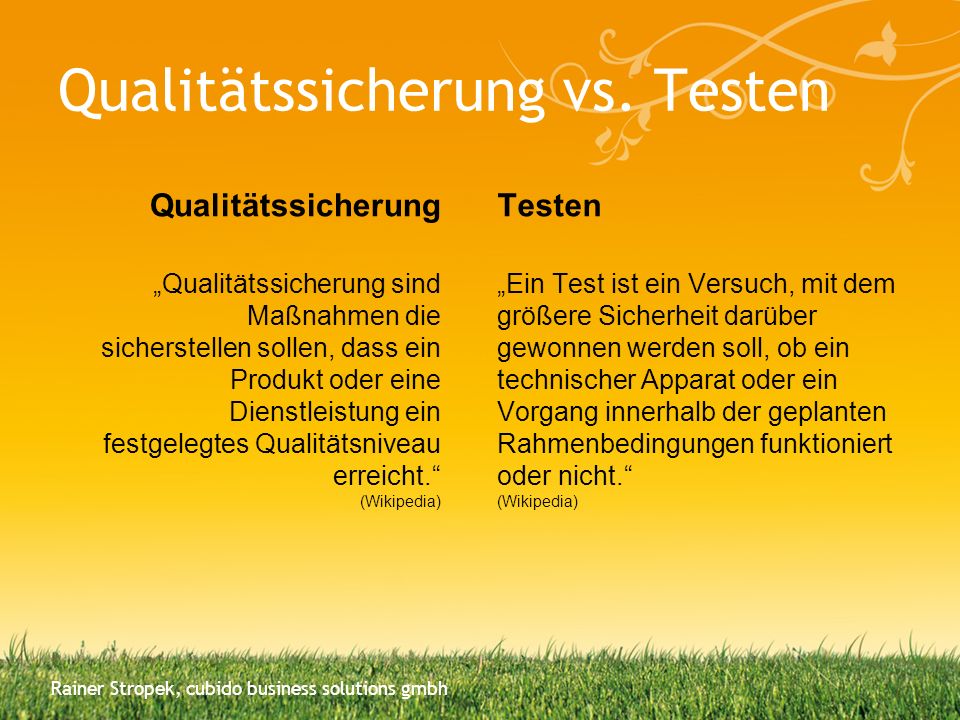 Qualitätssicherung vs. Testen

Qualitätssicherung

„Qualitätssicherung sind Maßnahmen die sicherstellen sollen, dass ein Produkt oder eine Dienstleistung ein festgelegtes Qualitätsniveau erreicht.“
(Wikipedia)

Testen

„Ein Test ist ein Versuch, mit dem größere Sicherheit darüber gewonnen werden soll, ob ein technischer Apparat oder ein Vorgang innerhalb der geplanten Rahmenbedingungen funktioniert oder nicht.“
(Wikipedia)

Rainer Stropek, cubido business solutions gmbh